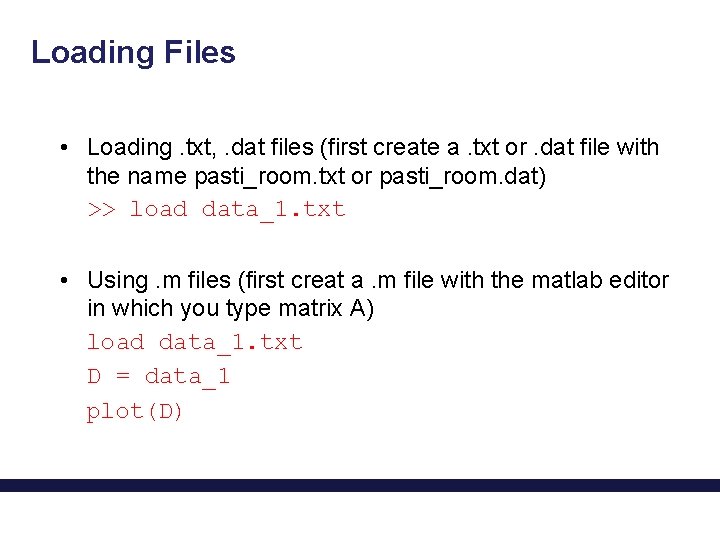 Loading Files

• Loading .txt, .dat files (first create a .txt or .dat file with the name pasti_room.txt or pasti_room.dat)
>> load data_1.txt

• Using .m files (first creat a .m file with the matlab editor in which you type matrix A)
load data_1.txt
D = data_1
plot(D)